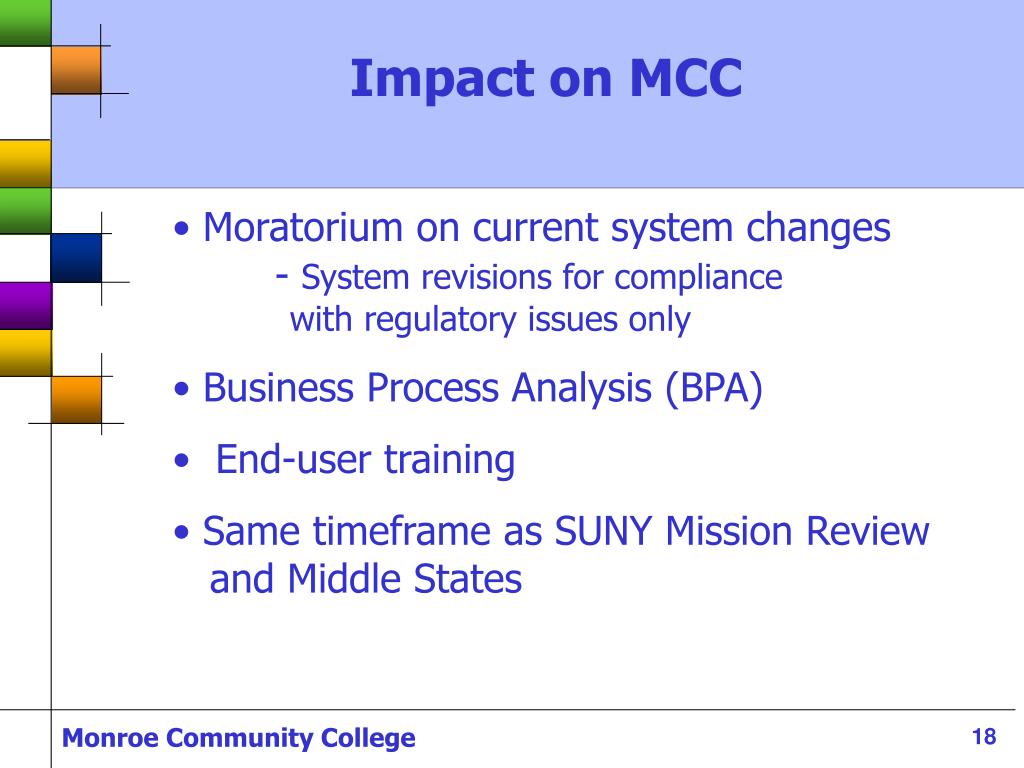 Impact on MCC

• Moratorium on current system changes
- System revisions for compliance with regulatory issues only

• Business Process Analysis (BPA)

• End-user training

• Same timeframe as SUNY Mission Review and Middle States

Monroe Community College

18